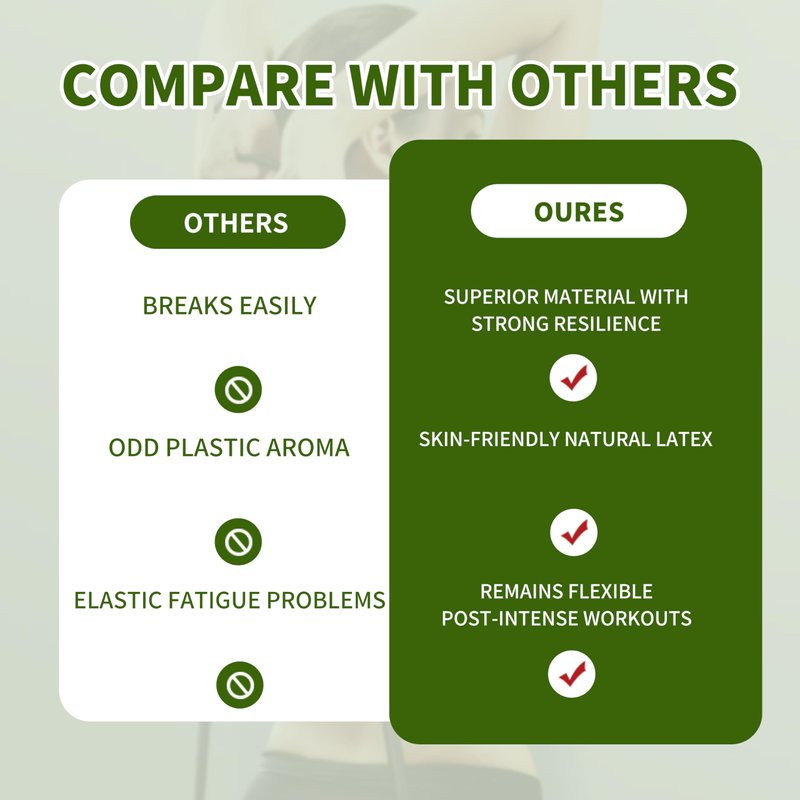 COMPARE WITH OTHERS

OTHERS

BREAKS EASILY

ODD PLASTIC AROMA

ELASTIC FATIGUE PROBLEMS

OURES

SUPERIOR MATERIAL WITH STRONG RESILIENCE

SKIN-FRIENDLY NATURAL LATEX

REMAINS FLEXIBLE POST-INTENSE WORKOUTS